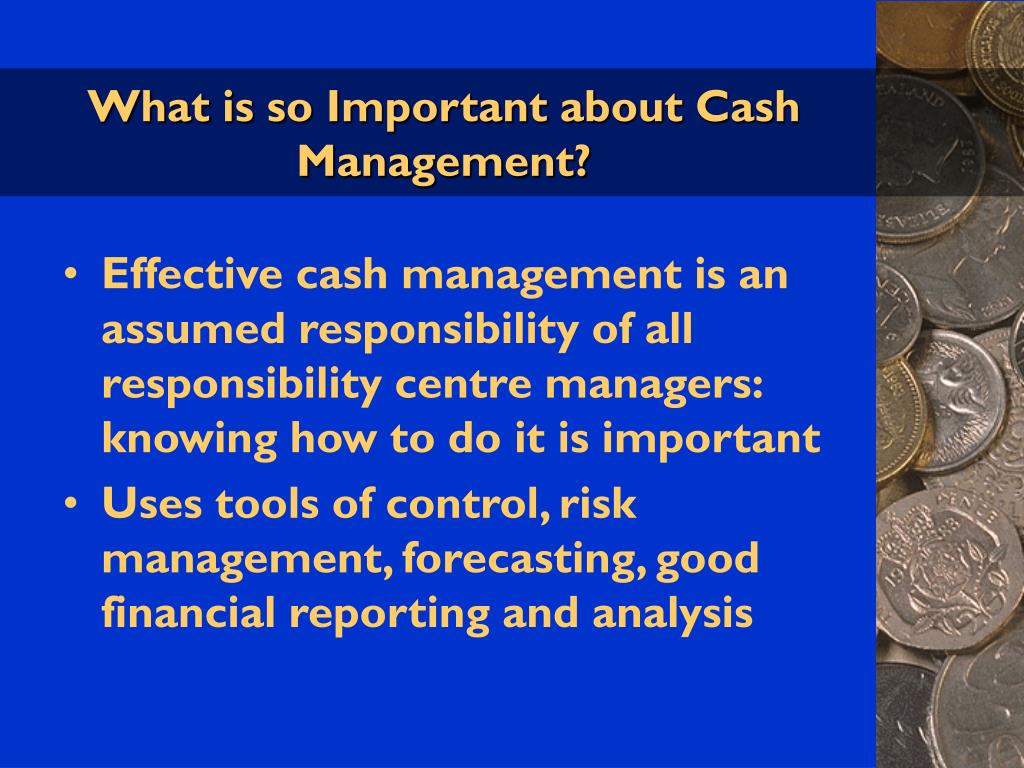 What is so Important about Cash Management?

• Effective cash management is an assumed responsibility of all responsibility centre managers: knowing how to do it is important
• Uses tools of control, risk management, forecasting, good financial reporting and analysis